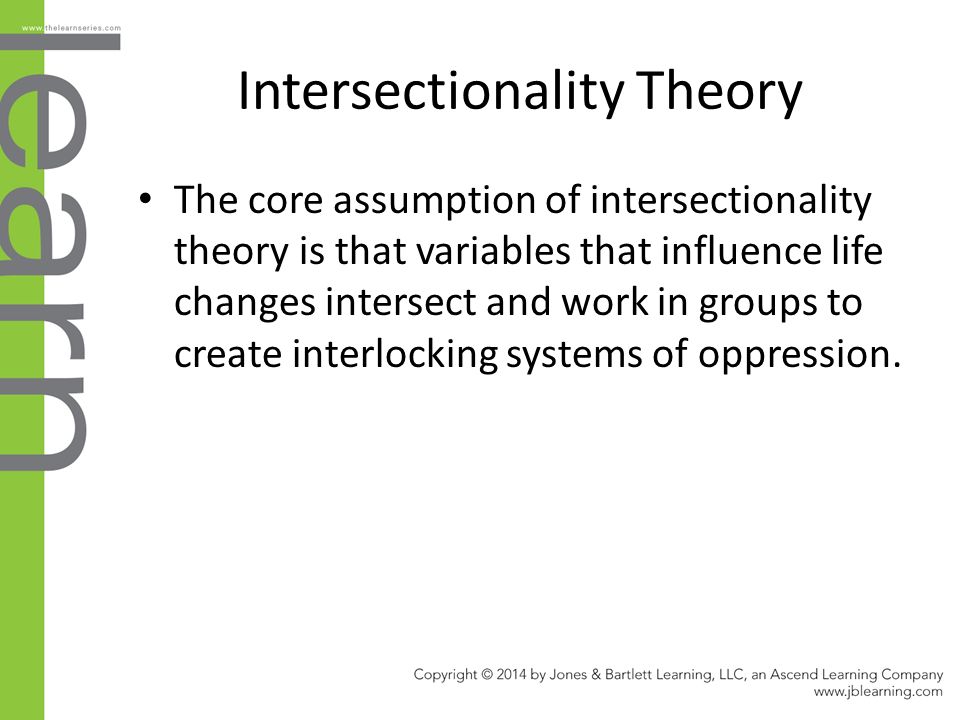 www.thelearnseries.com

learn

Intersectionality Theory

• The core assumption of intersectionality theory is that variables that influence life changes intersect and work in groups to create interlocking systems of oppression.

Copyright © 2014 by Jones & Bartlett Learning, LLC, an Ascend Learning Company
www.jblearning.com